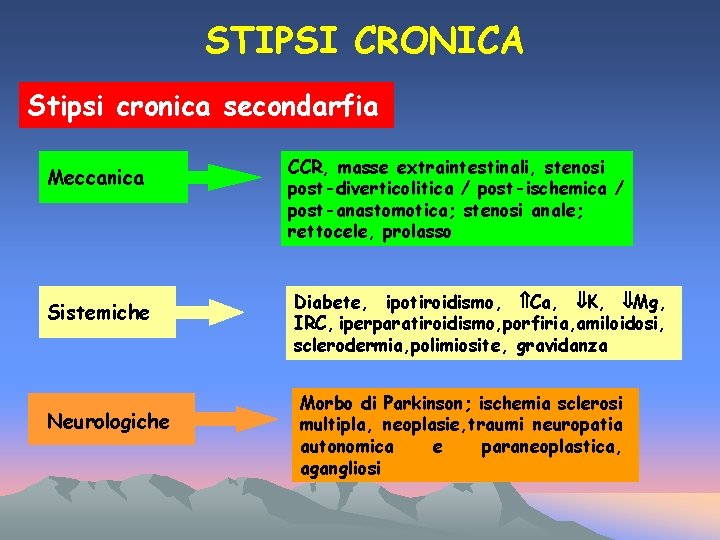 STIPSI CRONICA

Stipsi cronica secondarfia

Meccanica

CCR, masse extraintestinali, stenosi post-diverticolitica / post-ischemica / post-anastomotica; stenosi anale; rettocele, prolasso

Sistemiche

Diabete, ipotiroidismo, ⇑Ca, ⇓K, ⇓Mg, IRC, iperparatiroidismo,porfiria,amiloidosi, sclerodermia,polimiosite, gravidanza

Neurologiche

Morbo di Parkinson; ischemia sclerosi multipla, neoplasie,traumi neuropatia autonomica e paraneoplastica, agangliosi